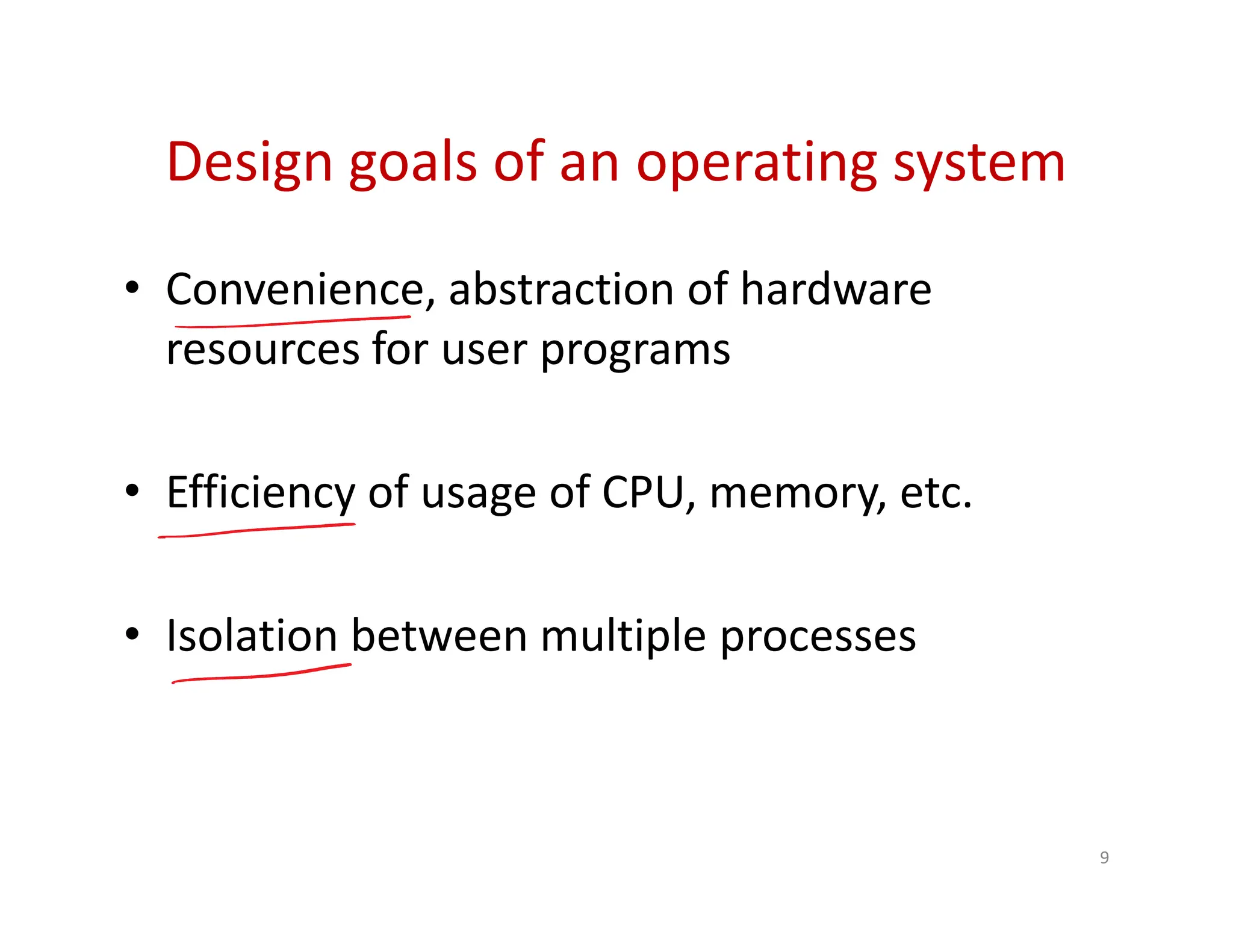 Design goals of an operating system

• Convenience, abstraction of hardware resources for user programs

• Efficiency of usage of CPU, memory, etc.

• Isolation between multiple processes

9